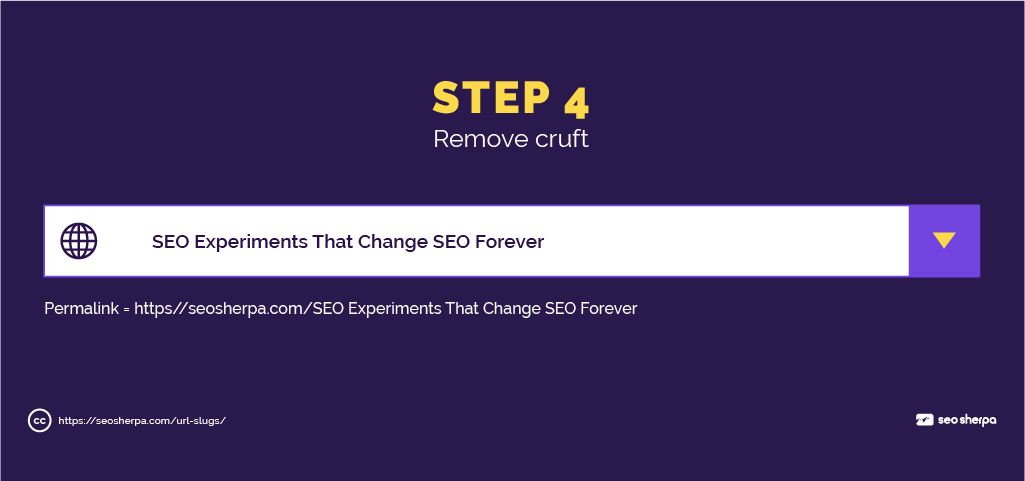 STEP 4
Remove cruft

SEO Experiments That Change SEO Forever

Permalink = https//seosherpa.com/SEO Experiments That Change SEO Forever

cc https://seosherpa.com/url-slugs/

seo sherpa